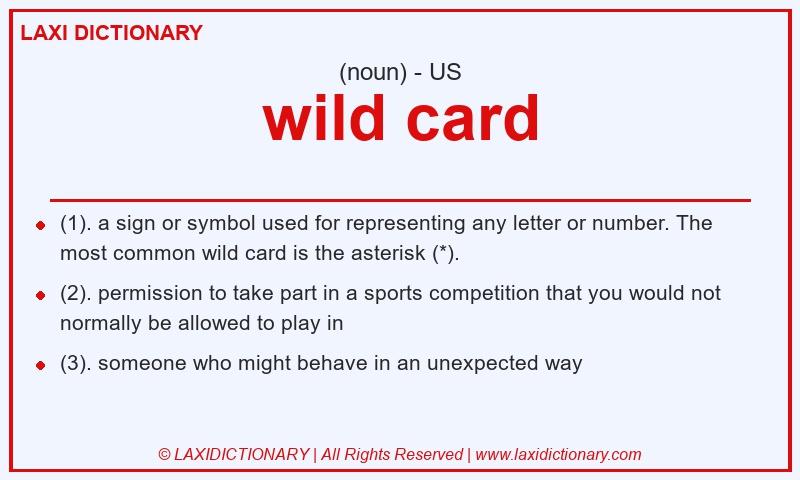 LAXI DICTIONARY

(noun) - US

wild card

- (1). a sign or symbol used for representing any letter or number. The most common wild card is the asterisk (*).
- (2). permission to take part in a sports competition that you would not normally be allowed to play in
- (3). someone who might behave in an unexpected way

© LAXIDICTIONARY | All Rights Reserved | www.laxidictionary.com